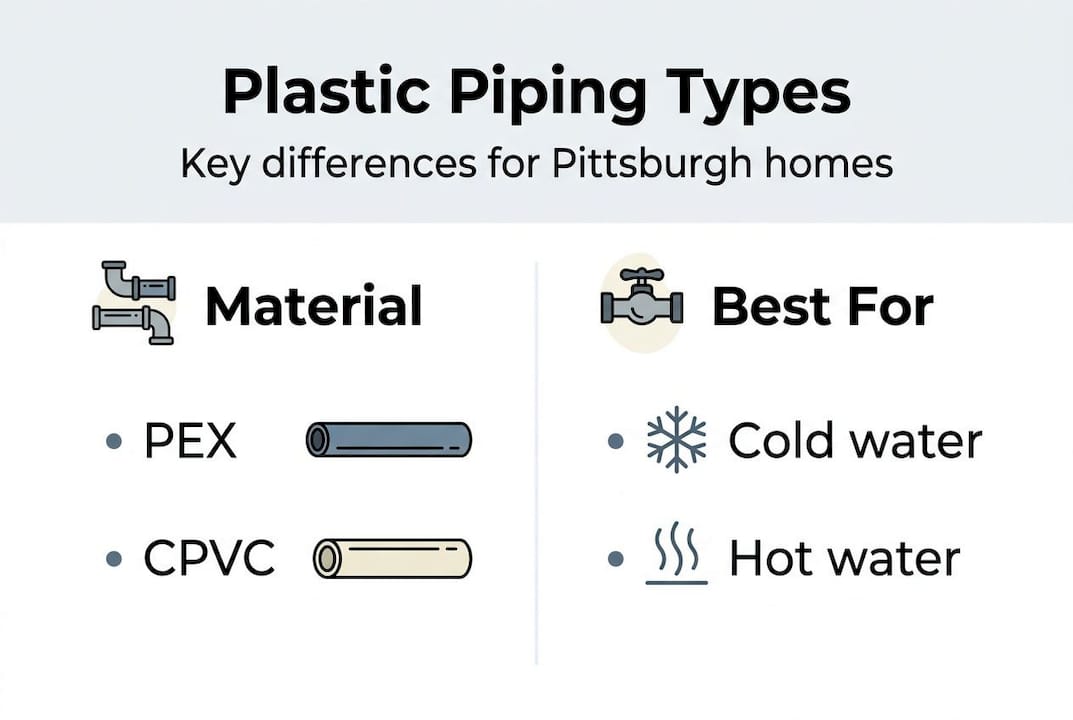 Plastic Piping Types
Key differences for Pittsburgh homes

Material

• PEX

• CPVC

Best For

• Cold water

• Hot water